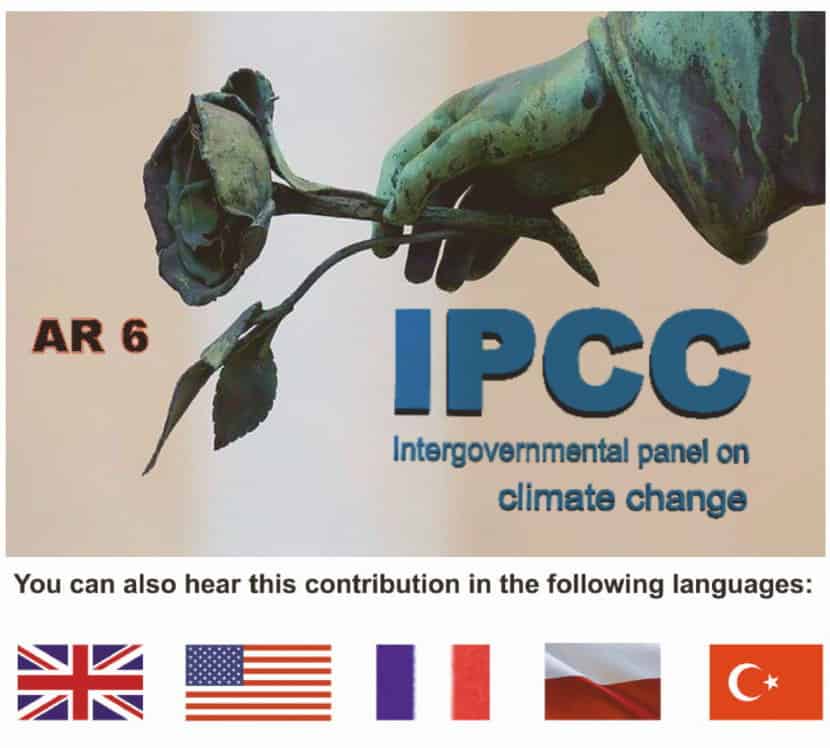 AR 6

IPCC

Intergovernmental panel on climate change

You can also hear this contribution in the following languages: